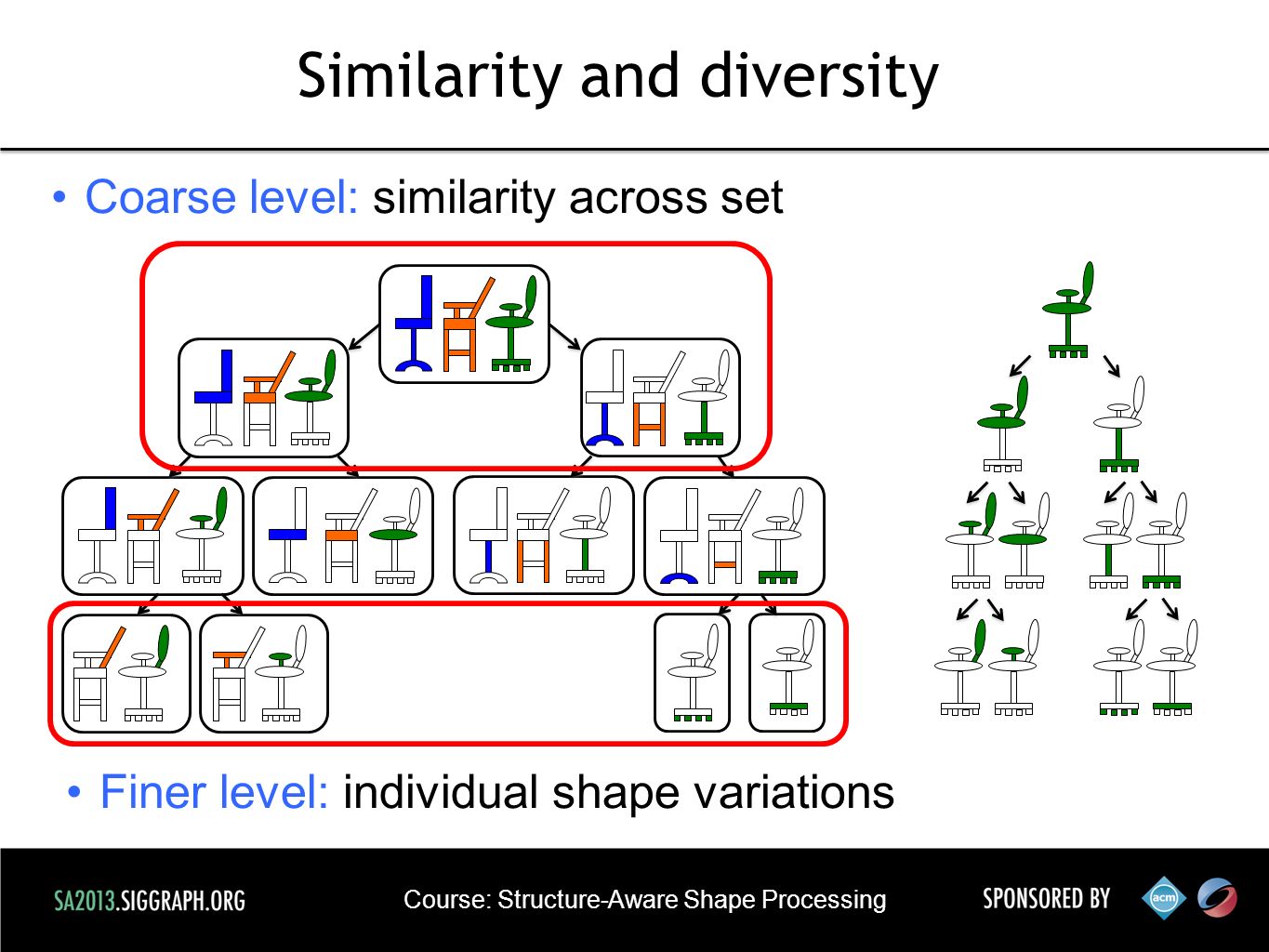 Similarity and diversity

• Coarse level: similarity across set

• Finer level: individual shape variations

SA2013.SIGGRAPH.ORG

Course: Structure-Aware Shape Processing

SPONSORED BY

acm